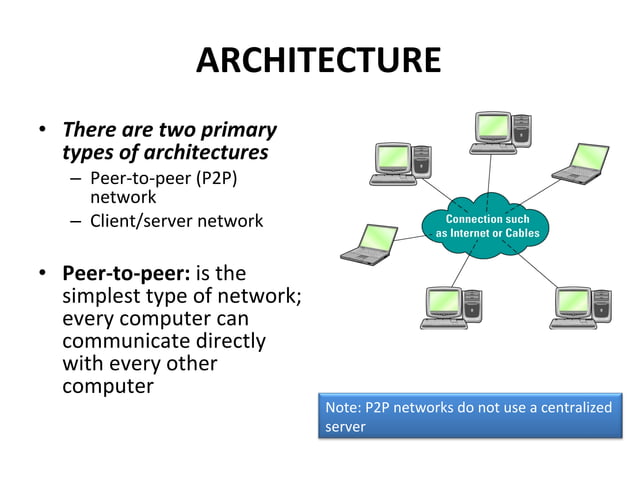 ARCHITECTURE

• There are two primary types of architectures
– Peer-to-peer (P2P) network
– Client/server network

• Peer-to-peer: is the simplest type of network; every computer can communicate directly with every other computer

Connection such as Internet or Cables

Note: P2P networks do not use a centralized server